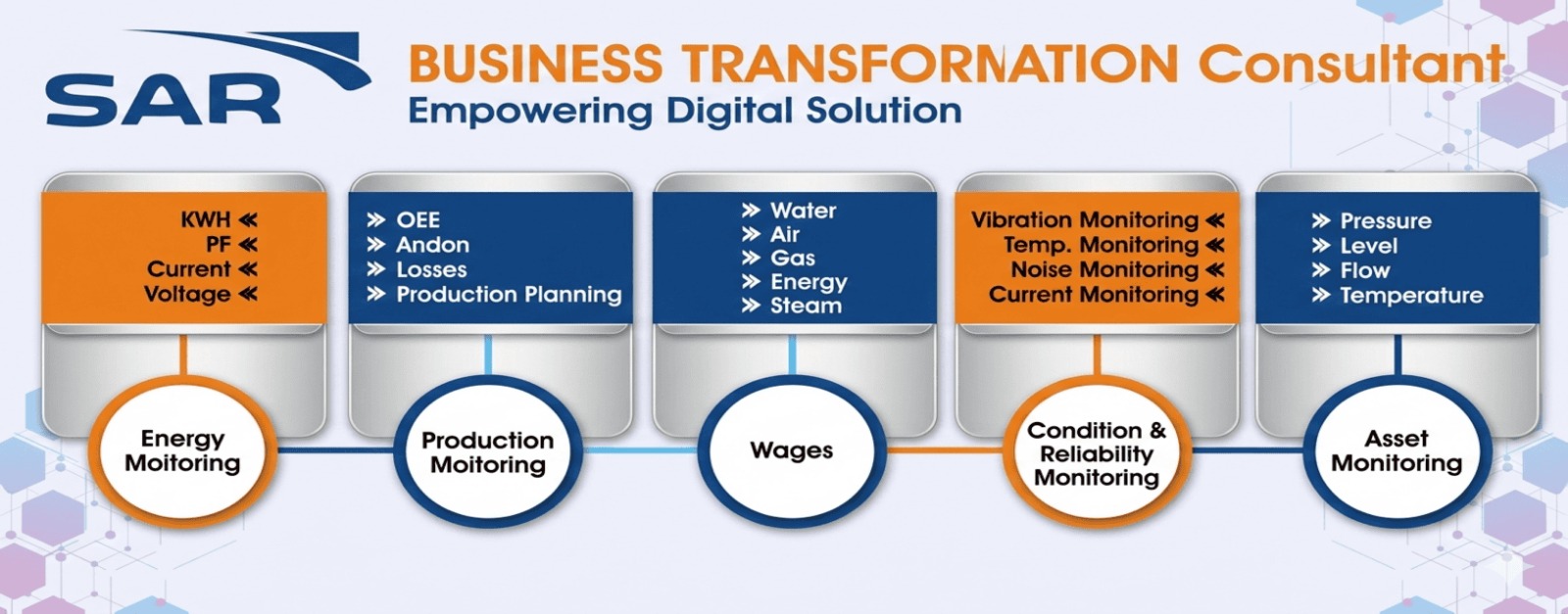 SAR

BUSINESS TRANSFORNATION Consultant
Empowering Digital Solution

KWH «
PF «
Current «
Voltage «

Energy Moitoring

» OEE
» Andon
» Losses
» Production Planning

Production Moitoring

» Water
» Air
» Gas
» Energy
» Steam

Wages

Vibration Monitoring «
Temp. Monitoring «
Noise Monitoring «
Current Monitoring «

Condition & Reliability Monitoring

» Pressure
» Level
» Flow
» Temperature

Asset Monitoring